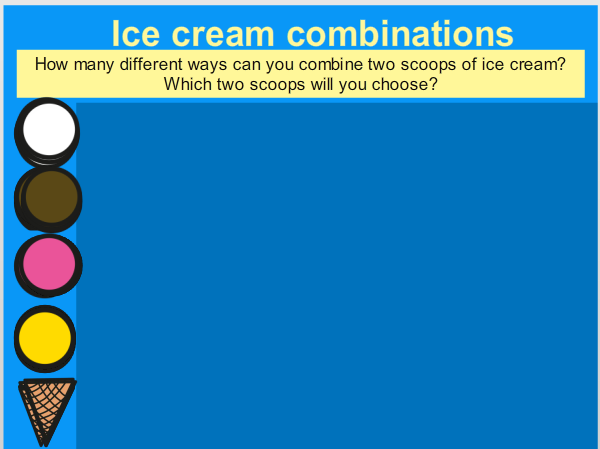 Ice cream combinations

How many different ways can you combine two scoops of ice cream? Which two scoops will you choose?